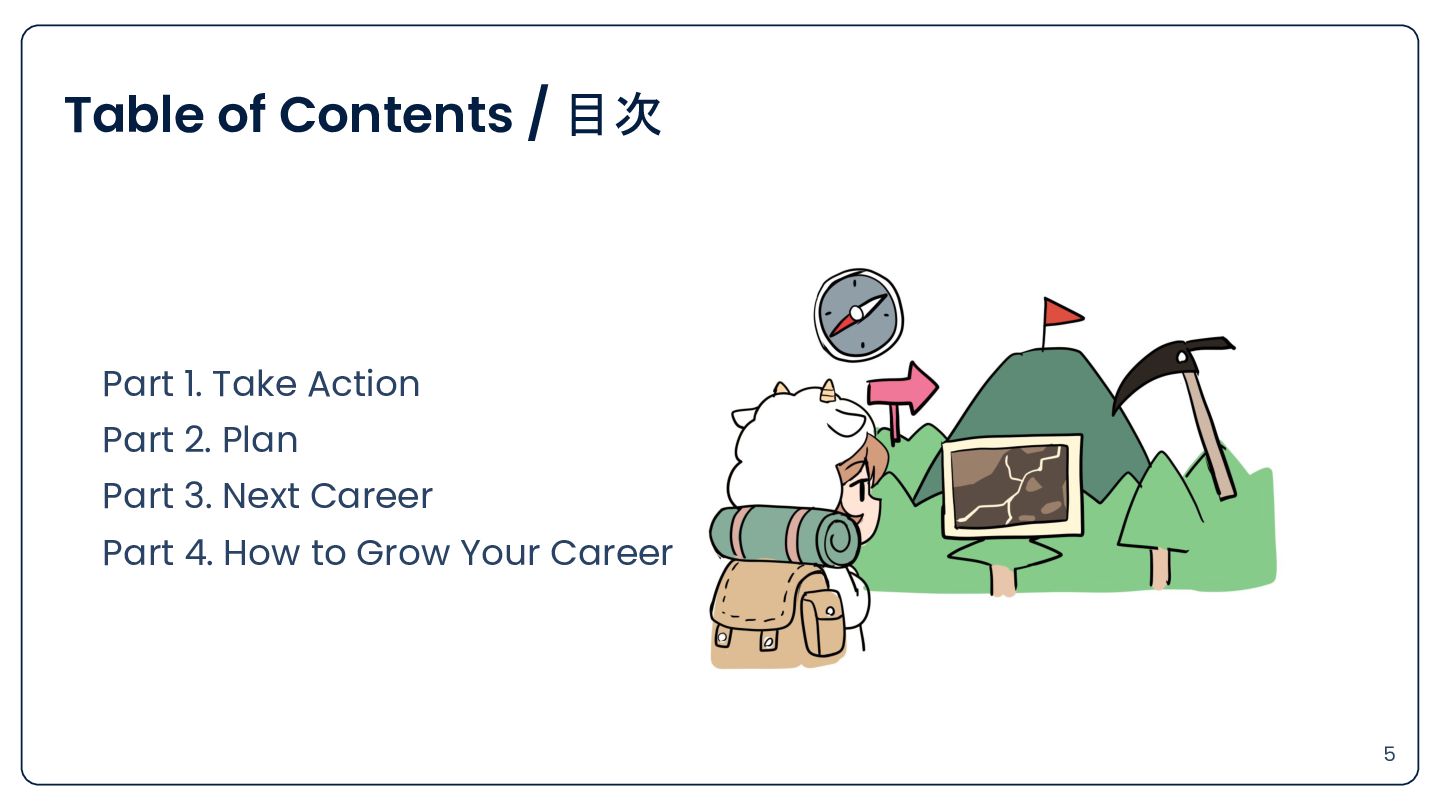 Table of Contents / 目次

Part 1. Take Action
Part 2. Plan
Part 3. Next Career
Part 4. How to Grow Your Career

5